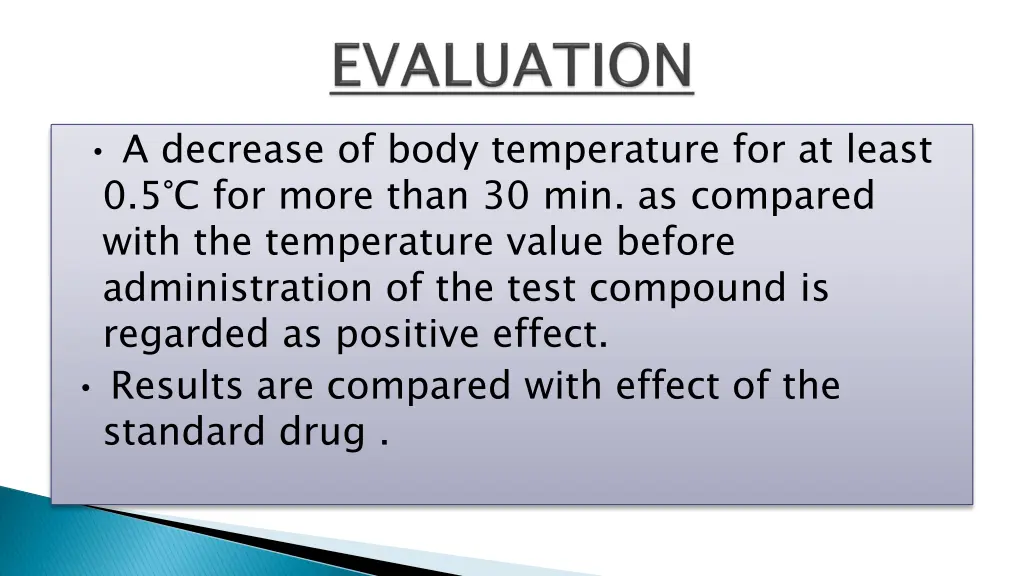 EVALUATION

• A decrease of body temperature for at least 0.5°C for more than 30 min. as compared with the temperature value before administration of the test compound is regarded as positive effect.

• Results are compared with effect of the standard drug .